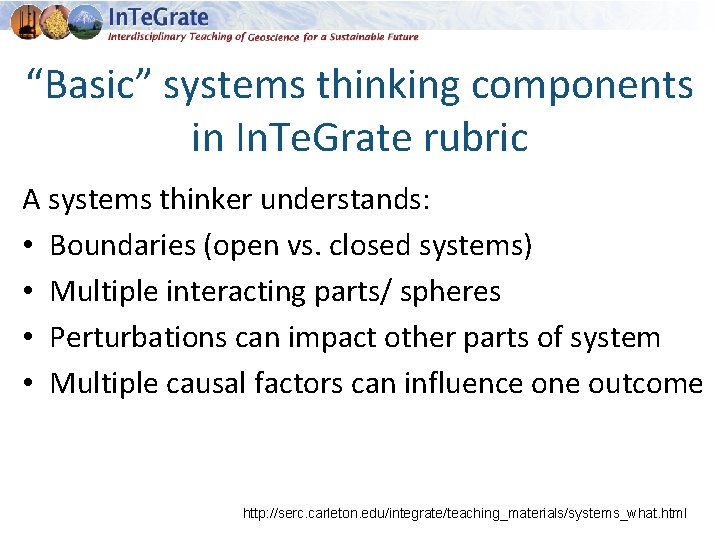 InTeGrate
Interdisciplinary Teaching of Geoscience for a Sustainable Future

“Basic” systems thinking components in InTeGrate rubric

A systems thinker understands:
• Boundaries (open vs. closed systems)
• Multiple interacting parts/ spheres
• Perturbations can impact other parts of system
• Multiple causal factors can influence one outcome

http://serc.carleton.edu/integrate/teaching_materials/systems_what.html